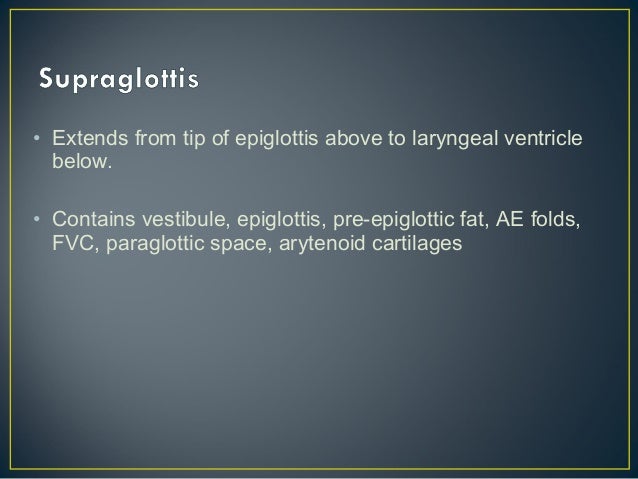 Supraglottis

• Extends from tip of epiglottis above to laryngeal ventricle below.

• Contains vestibule, epiglottis, pre-epiglottic fat, AE folds, FVC, paraglottic space, arytenoid cartilages